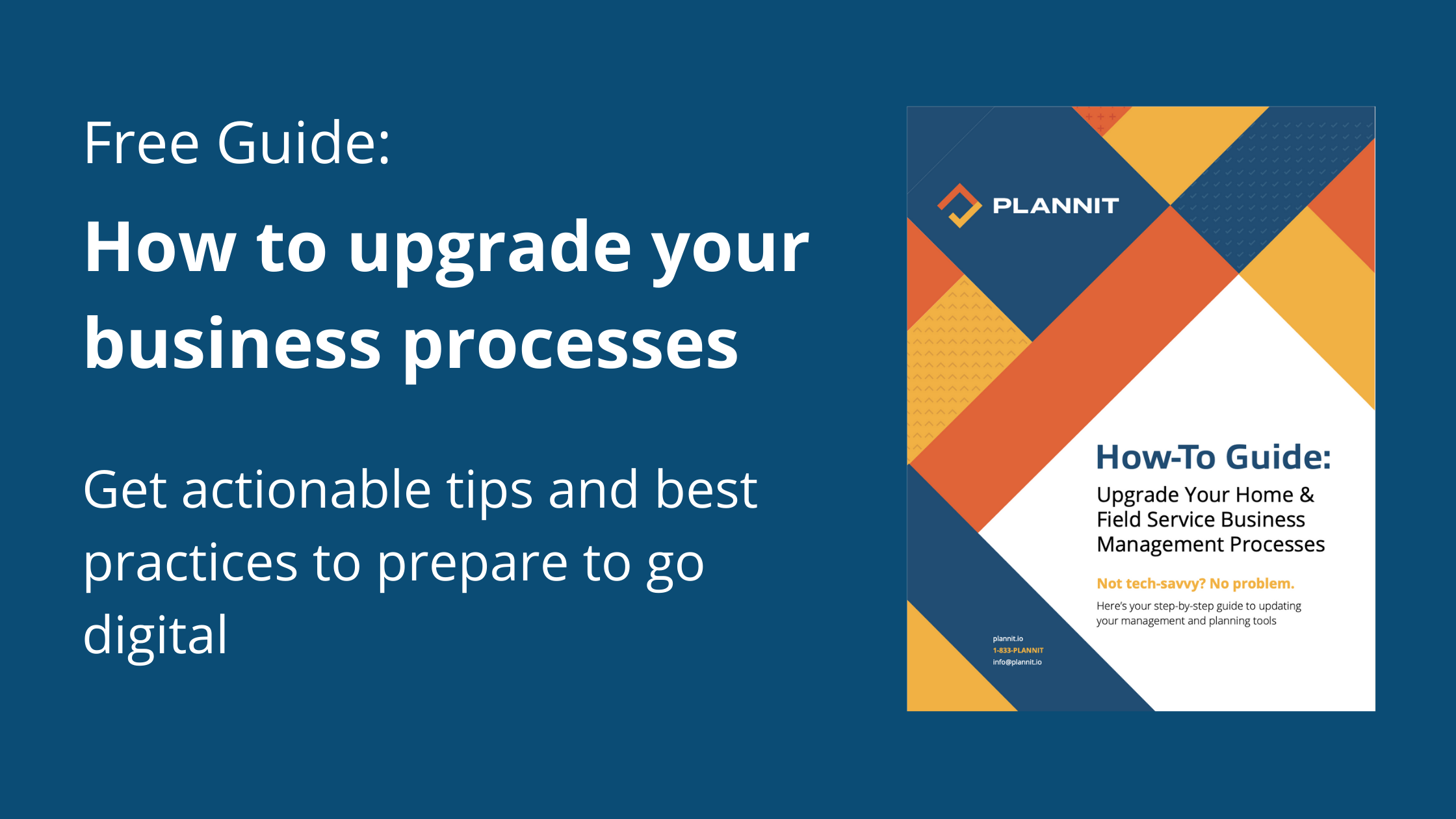 Free Guide:

How to upgrade your business processes

Get actionable tips and best practices to prepare to go digital

PLANNIT

How-To Guide:

Upgrade Your Home & Field Service Business Management Processes

Not tech-savvy? No problem.

Here's your step-by-step guide to updating your management and planning tools

plannit.io
1-833-PLANNIT
info@plannit.io